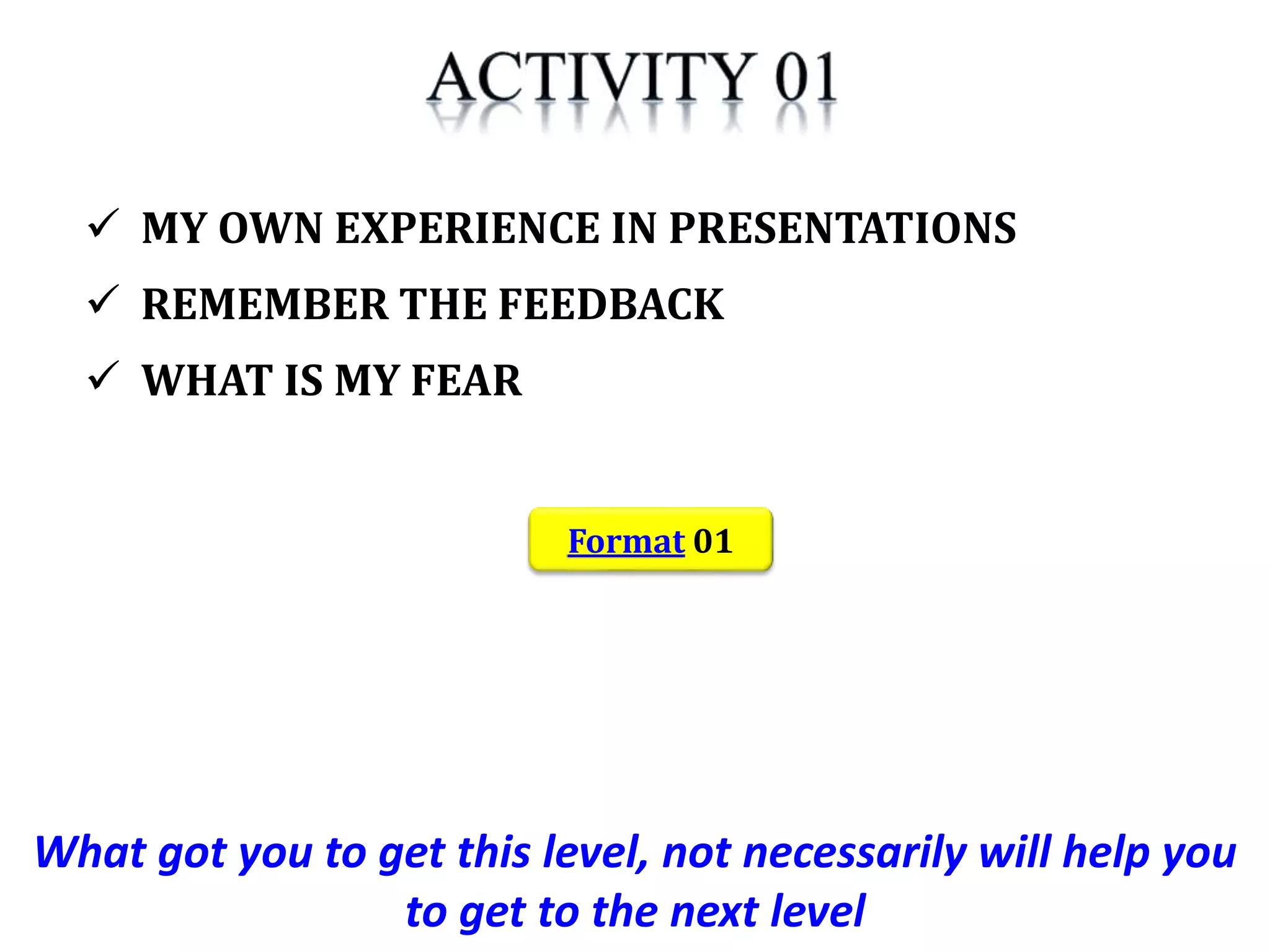 ACTIVITY 01

✓ MY OWN EXPERIENCE IN PRESENTATIONS

✓ REMEMBER THE FEEDBACK

✓ WHAT IS MY FEAR

Format 01

What got you to get this level, not necessarily will help you to get to the next level